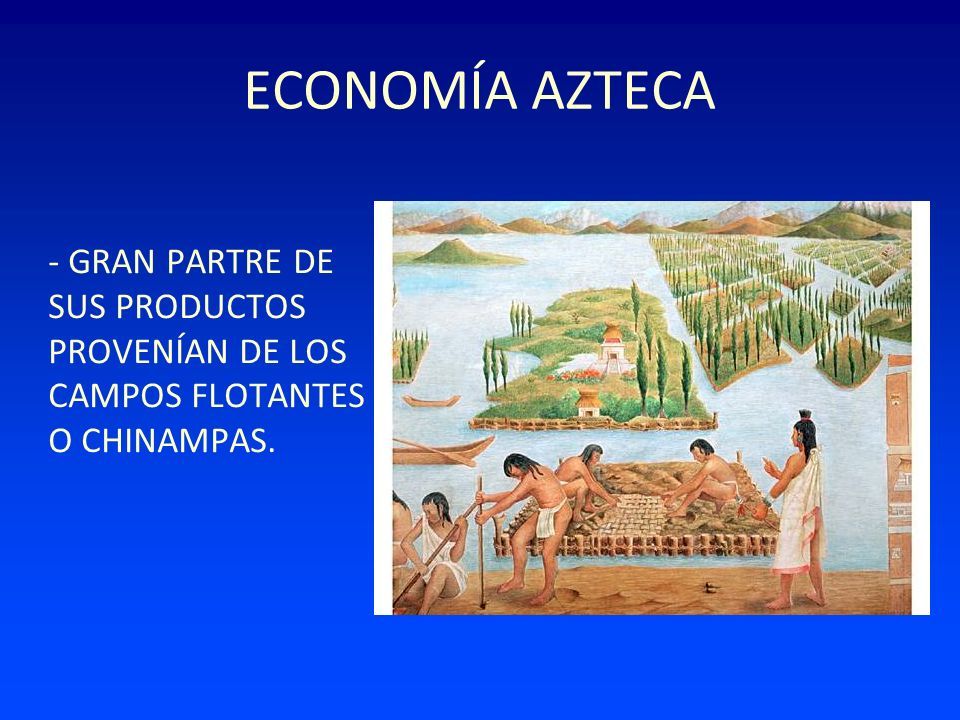 ECONOMÍA AZTECA

- GRAN PARTRE DE SUS PRODUCTOS PROVENÍAN DE LOS CAMPOS FLOTANTES O CHINAMPAS.